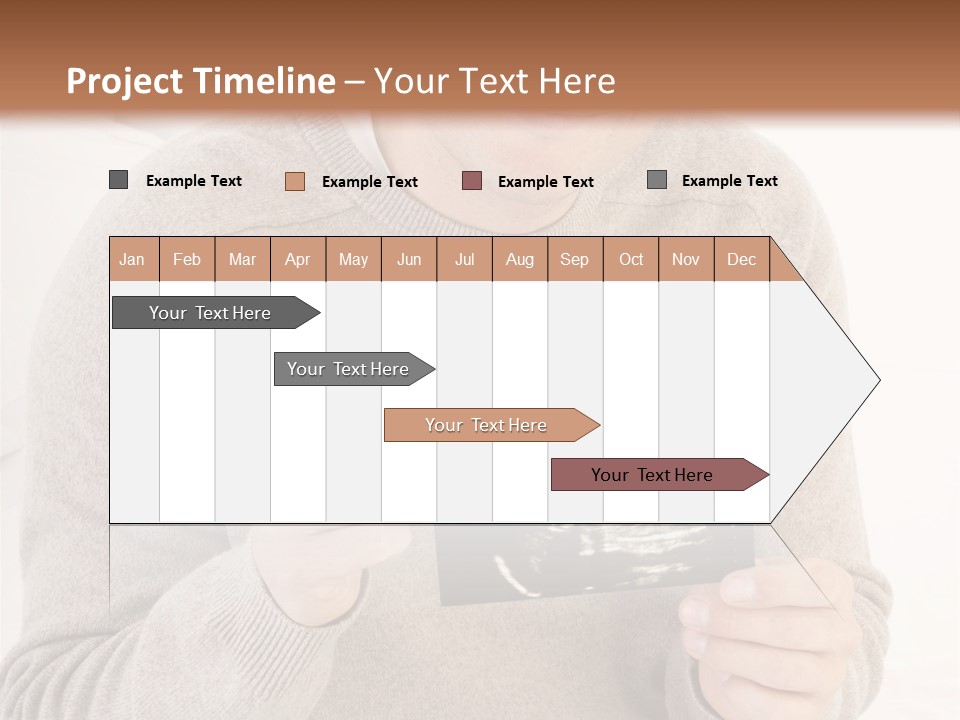 Project Timeline – Your Text Here

Example Text
Example Text
Example Text
Example Text

| Jan | Feb | Mar | Apr | May | Jun | Jul | Aug | Sep | Oct | Nov | Dec |
|---|---|---|---|---|---|---|---|---|---|---|---|

Your Text Here

Your Text Here

Your Text Here

Your Text Here